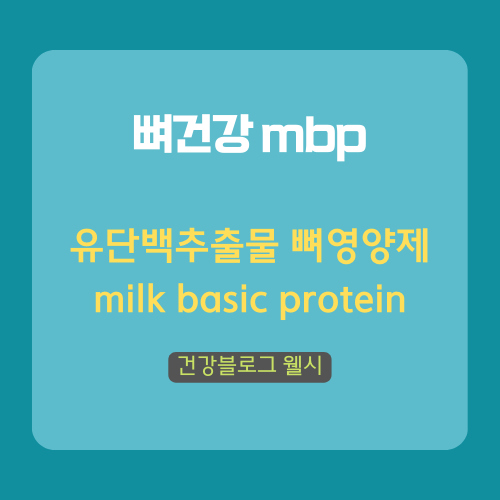 뼈건강 mbp

유단백추출물 뼈영양제
milk basic protein

건강블로그 웰시